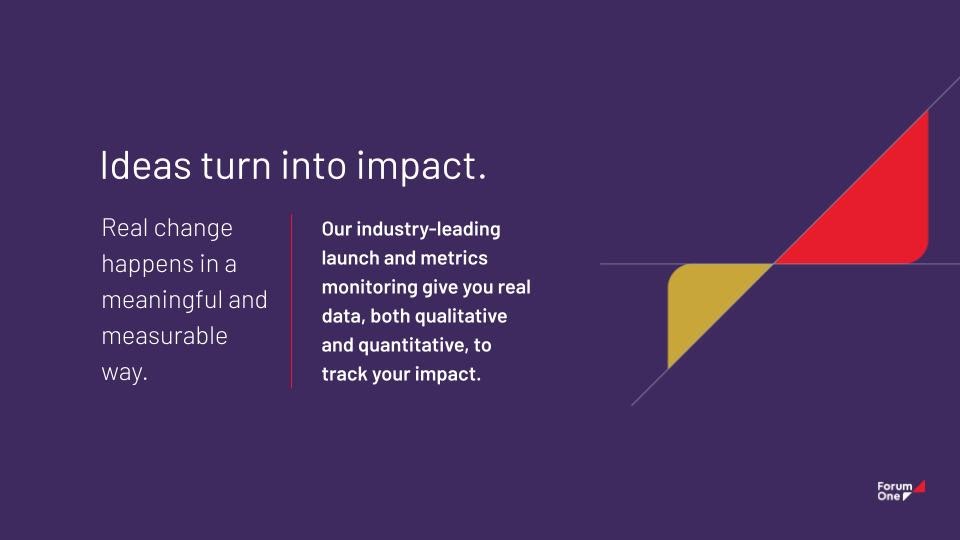 Ideas turn into impact.

Real change happens in a meaningful and measurable way.

Our industry-leading launch and metrics monitoring give you real data, both qualitative and quantitative, to track your impact.

Forum One